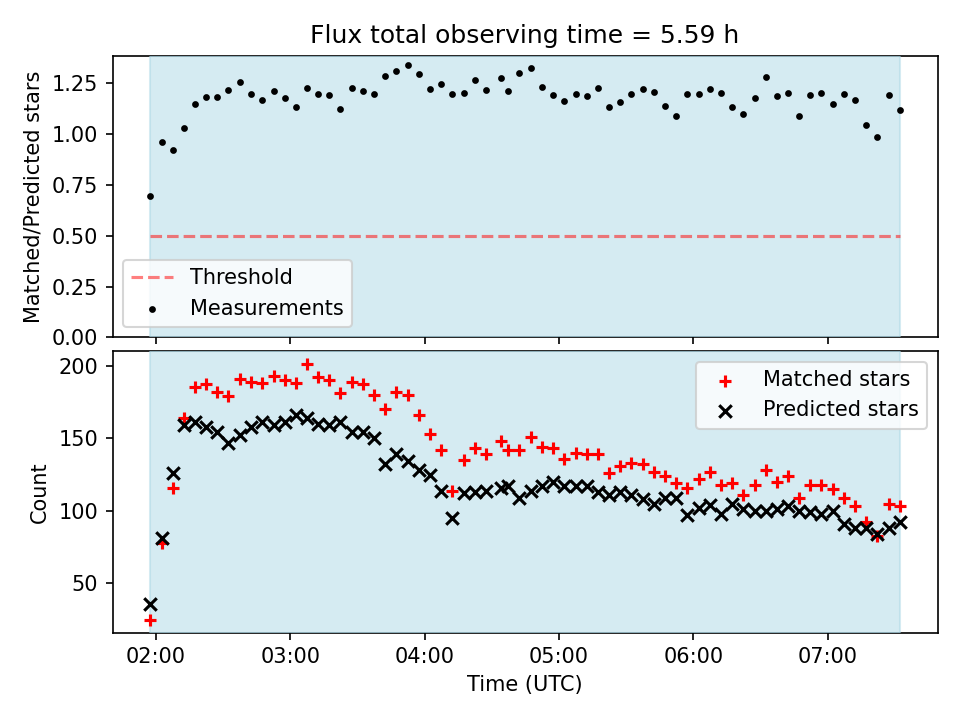 Flux total observing time = 5.59 h

Matched/Predicted stars

1.25
1.00
0.75
0.50
0.25
0.00

Threshold
Measurements

Count

200
150
100
50

Matched stars
Predicted stars

02:00
03:00
04:00
05:00
06:00
07:00

Time (UTC)